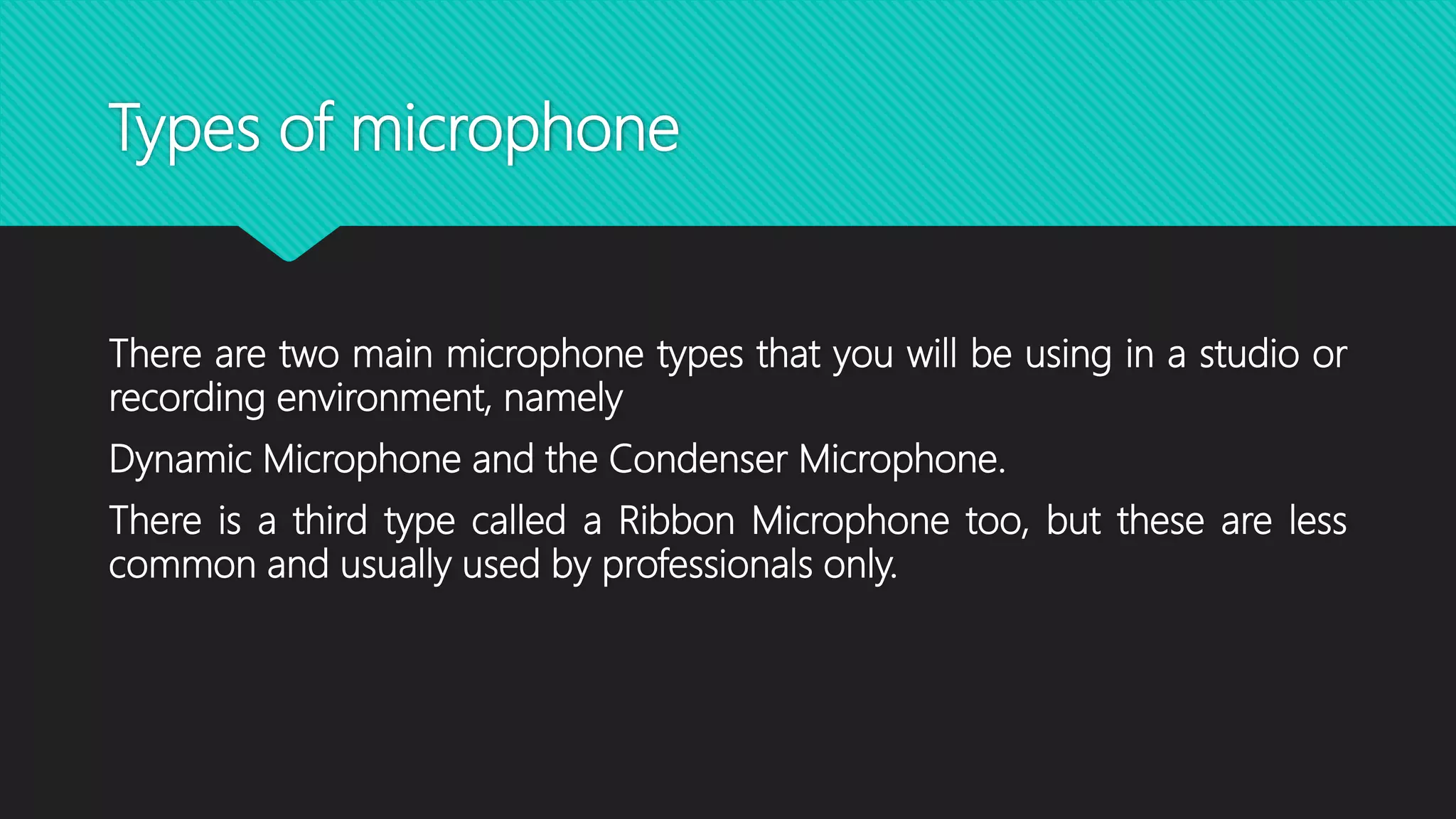 Types of microphone

There are two main microphone types that you will be using in a studio or recording environment, namely

Dynamic Microphone and the Condenser Microphone.

There is a third type called a Ribbon Microphone too, but these are less common and usually used by professionals only.